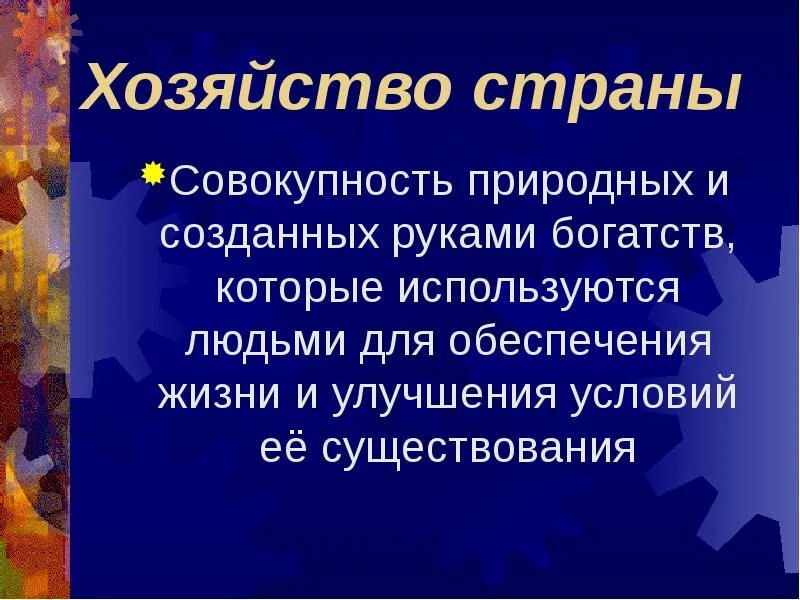 Хозяйство страны

Совокупность природных и созданных руками богатств, которые используются людьми для обеспечения жизни и улучшения условий её существования